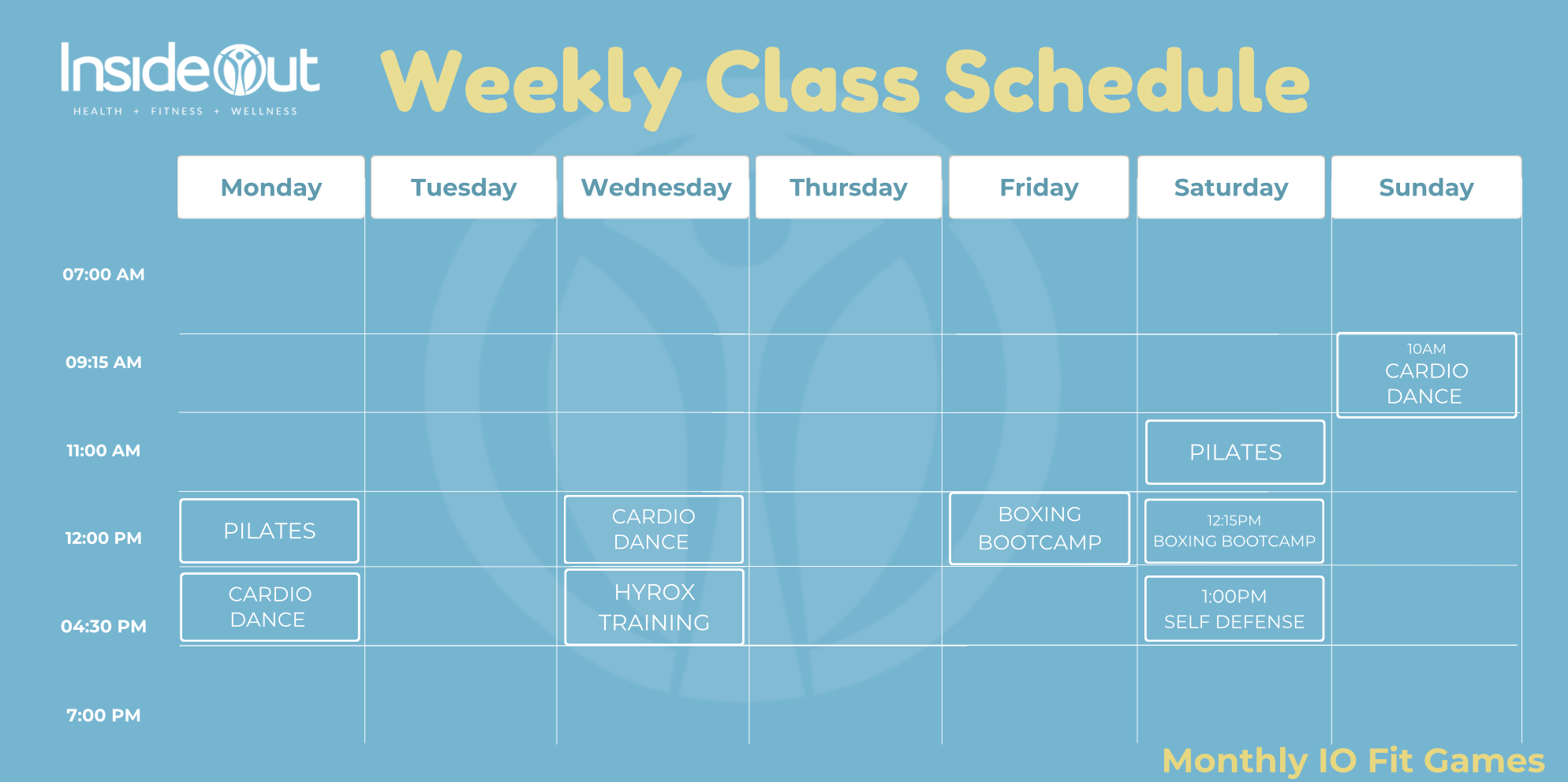 InsideOut
HEALTH + FITNESS + WELLNESS

Weekly Class Schedule

| | Monday | Tuesday | Wednesday | Thursday | Friday | Saturday | Sunday |
|---|---|---|---|---|---|---|---|
| 07:00 AM | | | | | | | |
| 09:15 AM | | | | | | | 10AM CARDIO DANCE |
| 11:00 AM | | | | | | PILATES | |
| 12:00 PM | PILATES | | CARDIO DANCE | | BOXING BOOTCAMP | 12:15PM BOXING BOOTCAMP | |
| 04:30 PM | CARDIO DANCE | | HYROX TRAINING | | | 1:00PM SELF DEFENSE | |
| 7:00 PM | | | | | | | |

Monthly IO Fit Games